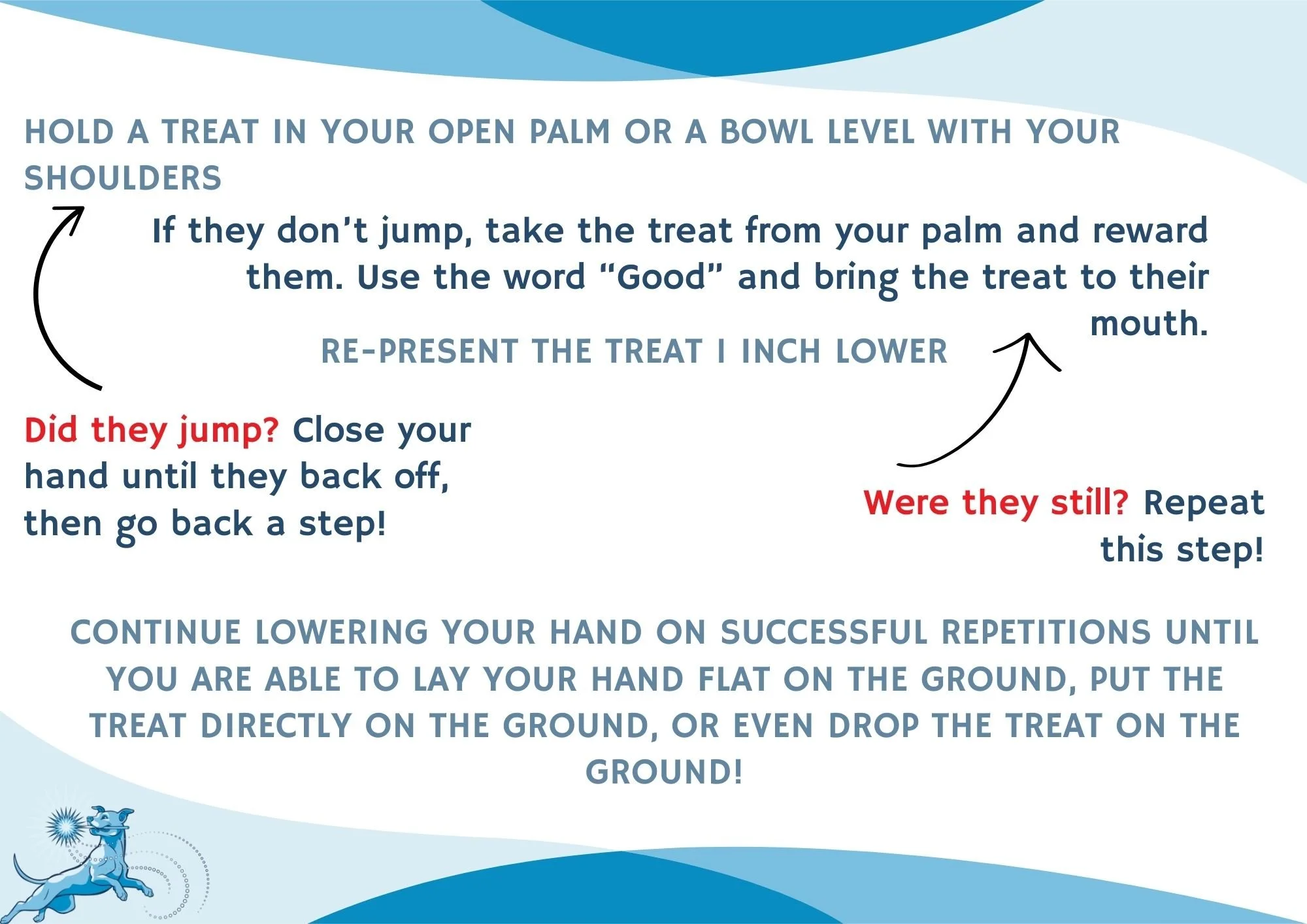 HOLD A TREAT IN YOUR OPEN PALM OR A BOWL LEVEL WITH YOUR SHOULDERS

If they don't jump, take the treat from your palm and reward them. Use the word "Good" and bring the treat to their mouth.

RE-PRESENT THE TREAT 1 INCH LOWER

Did they jump? Close your hand until they back off, then go back a step!

Were they still? Repeat this step!

CONTINUE LOWERING YOUR HAND ON SUCCESSFUL REPETITIONS UNTIL YOU ARE ABLE TO LAY YOUR HAND FLAT ON THE GROUND, PUT THE TREAT DIRECTLY ON THE GROUND, OR EVEN DROP THE TREAT ON THE GROUND!